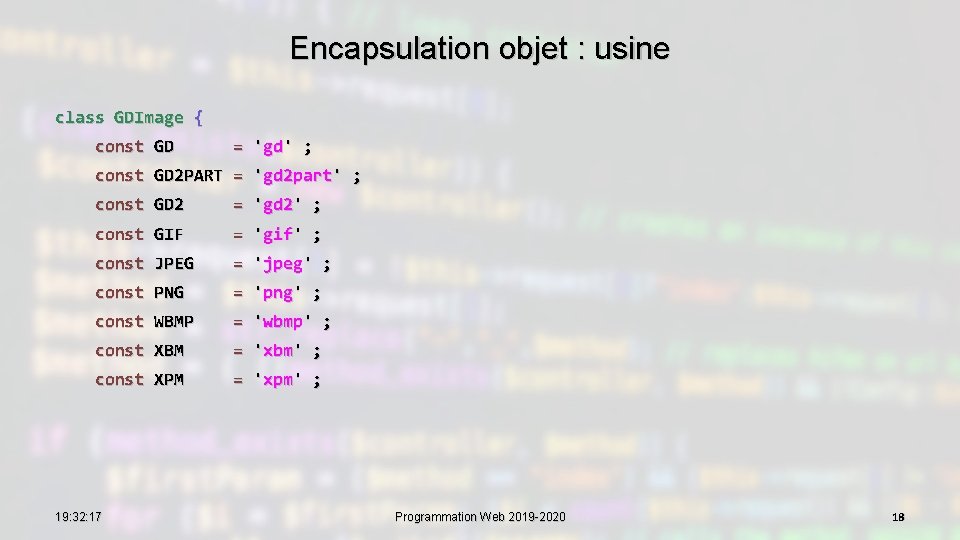 Encapsulation objet : usine

class GDImage {
const GD = 'gd' ;
const GD2PART = 'gd2part' ;
const GD2 = 'gd2' ;
const GIF = 'gif' ;
const JPEG = 'jpeg' ;
const PNG = 'png' ;
const WBMP = 'wbmp' ;
const XBM = 'xbm' ;
const XPM = 'xpm' ;

19:32:17

Programmation Web 2019-2020

18